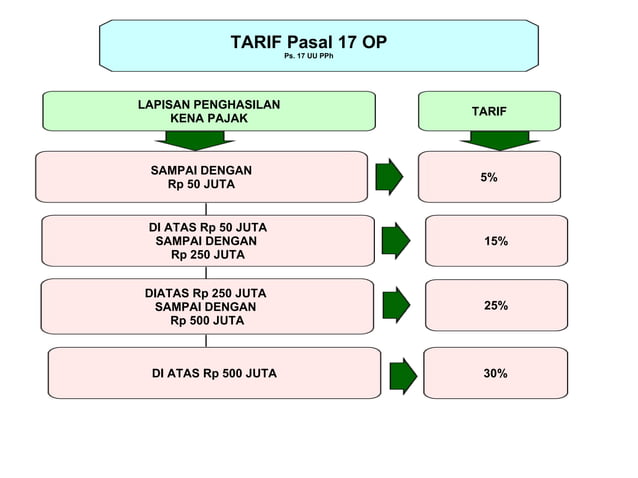 TARIF Pasal 17 OP
Ps. 17 UU PPh

LAPISAN PENGHASILAN KENA PAJAK

TARIF

SAMPAI DENGAN Rp 50 JUTA

5%

DI ATAS Rp 50 JUTA SAMPAI DENGAN Rp 250 JUTA

15%

DIATAS Rp 250 JUTA SAMPAI DENGAN Rp 500 JUTA

25%

DI ATAS Rp 500 JUTA

30%